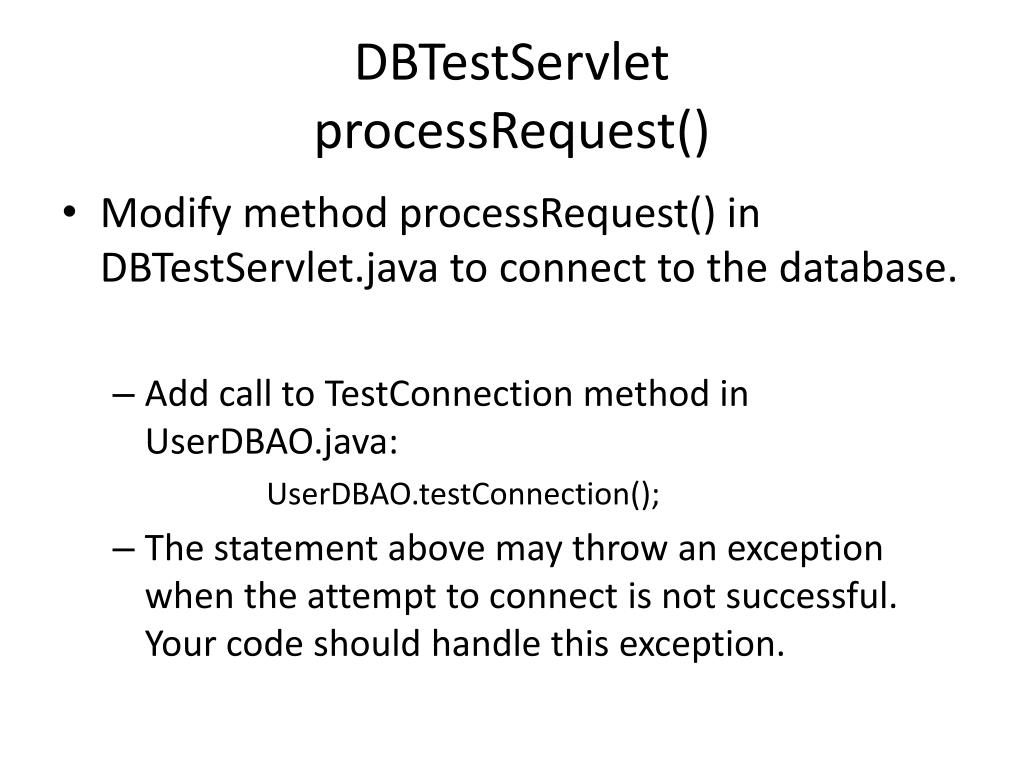 DBTestServlet
processRequest()

• Modify method processRequest() in DBTestServlet.java to connect to the database.

– Add call to TestConnection method in UserDBAO.java:

UserDBAO.testConnection();

– The statement above may throw an exception when the attempt to connect is not successful. Your code should handle this exception.